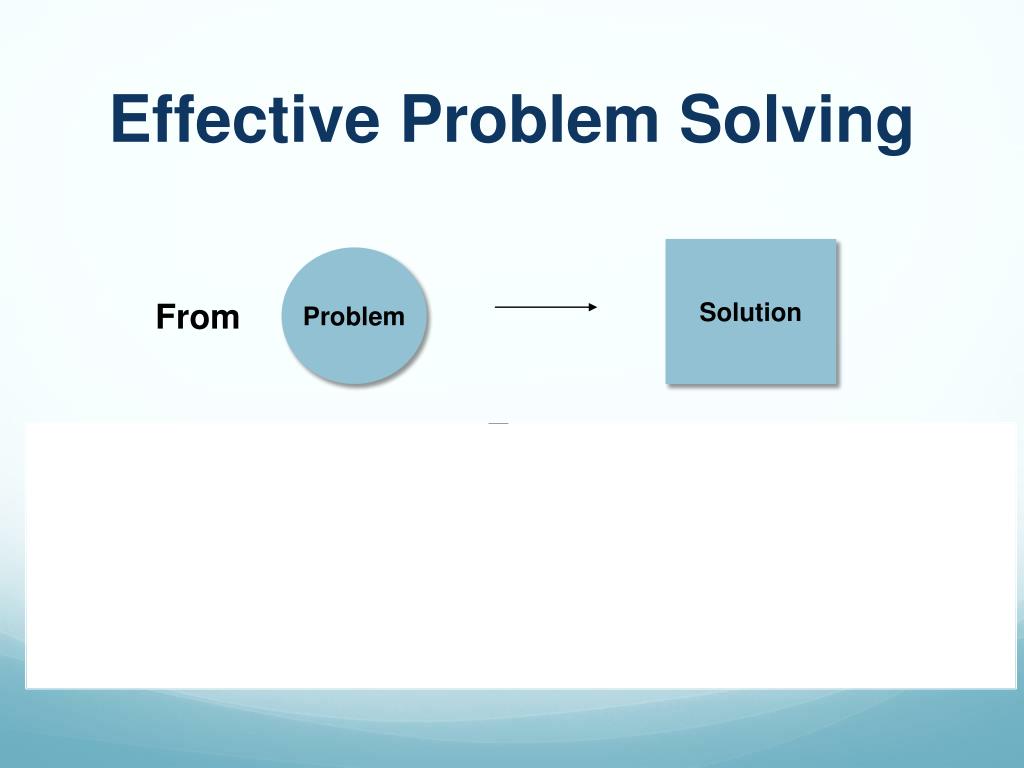 Effective Problem Solving

From

Problem

Solution